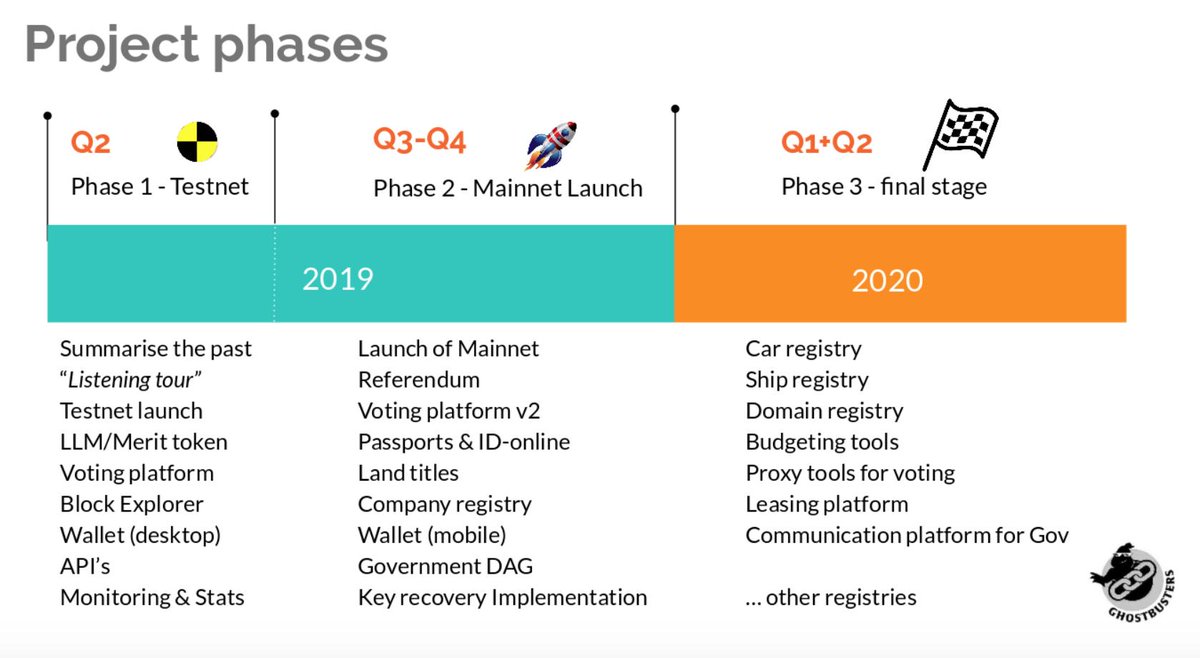 Project phases

Q2
Phase 1 - Testnet

Q3-Q4
Phase 2 - Mainnet Launch

Q1+Q2
Phase 3 - final stage

2019

2020

Summarise the past
"Listening tour"
Testnet launch
LLM/Merit token
Voting platform
Block Explorer
Wallet (desktop)
API's
Monitoring & Stats

Launch of Mainnet
Referendum
Voting platform v2
Passports & ID-online
Land titles
Company registry
Wallet (mobile)
Government DAG
Key recovery Implementation

Car registry
Ship registry
Domain registry
Budgeting tools
Proxy tools for voting
Leasing platform
Communication platform for Gov

... other registries

GHOSTBUSTERS